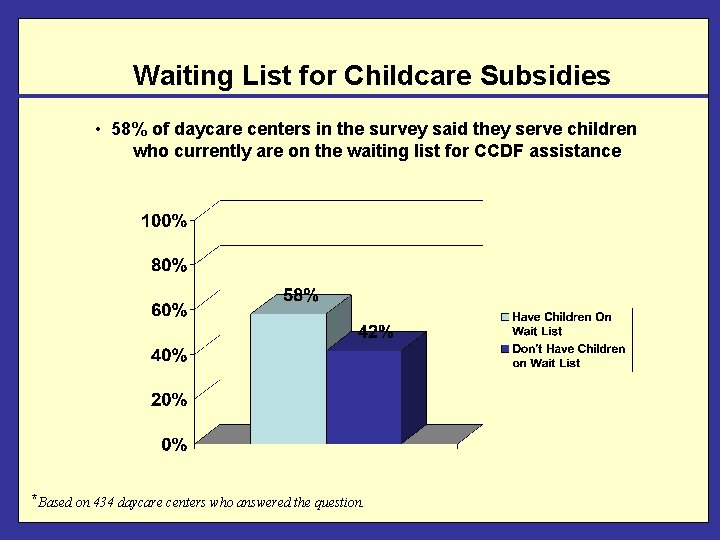 Waiting List for Childcare Subsidies

• 58% of daycare centers in the survey said they serve children who currently are on the waiting list for CCDF assistance

100%
80%
60%
40%
20%
0%

58%
42%

Have Children On Wait List
Don't Have Children on Wait List

*Based on 434 daycare centers who answered the question.